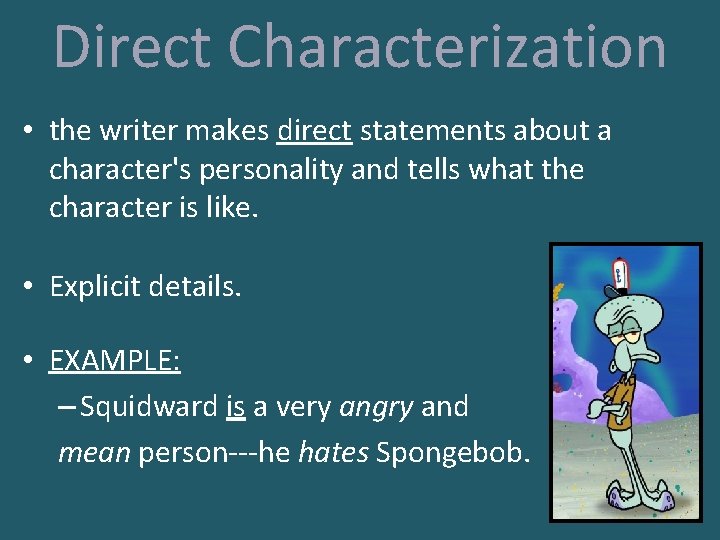 Direct Characterization

• the writer makes direct statements about a character's personality and tells what the character is like.

• Explicit details.

• EXAMPLE:

– Squidward is a very angry and mean person---he hates Spongebob.